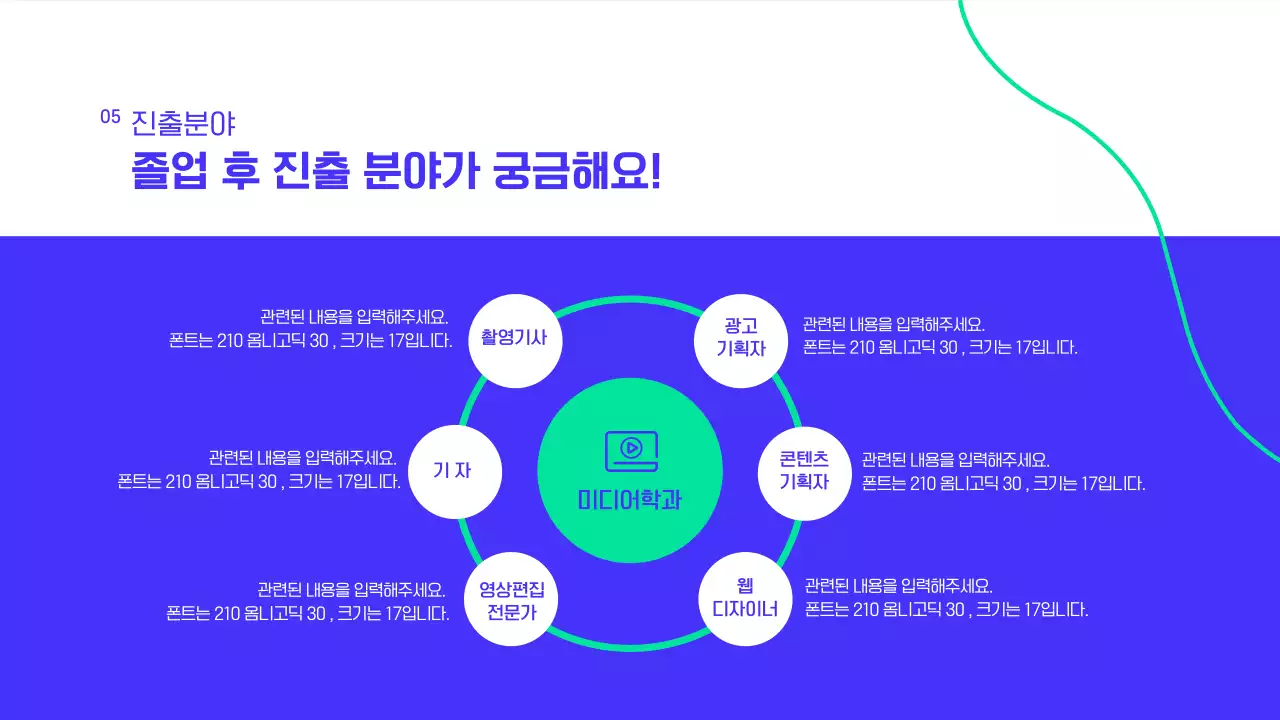 05 진출분야

졸업 후 진출 분야가 궁금해요!

관련된 내용을 입력해주세요.
폰트는 210 옴니고딕 30 , 크기는 17입니다.

촬영기사

광고
기획자

관련된 내용을 입력해주세요.
폰트는 210 옴니고딕 30 , 크기는 17입니다.

관련된 내용을 입력해주세요.
폰트는 210 옴니고딕 30 , 크기는 17입니다.

기 자

미디어학과

콘텐츠
기획자

관련된 내용을 입력해주세요.
폰트는 210 옴니고딕 30 , 크기는 17입니다.

관련된 내용을 입력해주세요.
폰트는 210 옴니고딕 30 , 크기는 17입니다.

영상편집
전문가

웹
디자이너

관련된 내용을 입력해주세요.
폰트는 210 옴니고딕 30 , 크기는 17입니다.